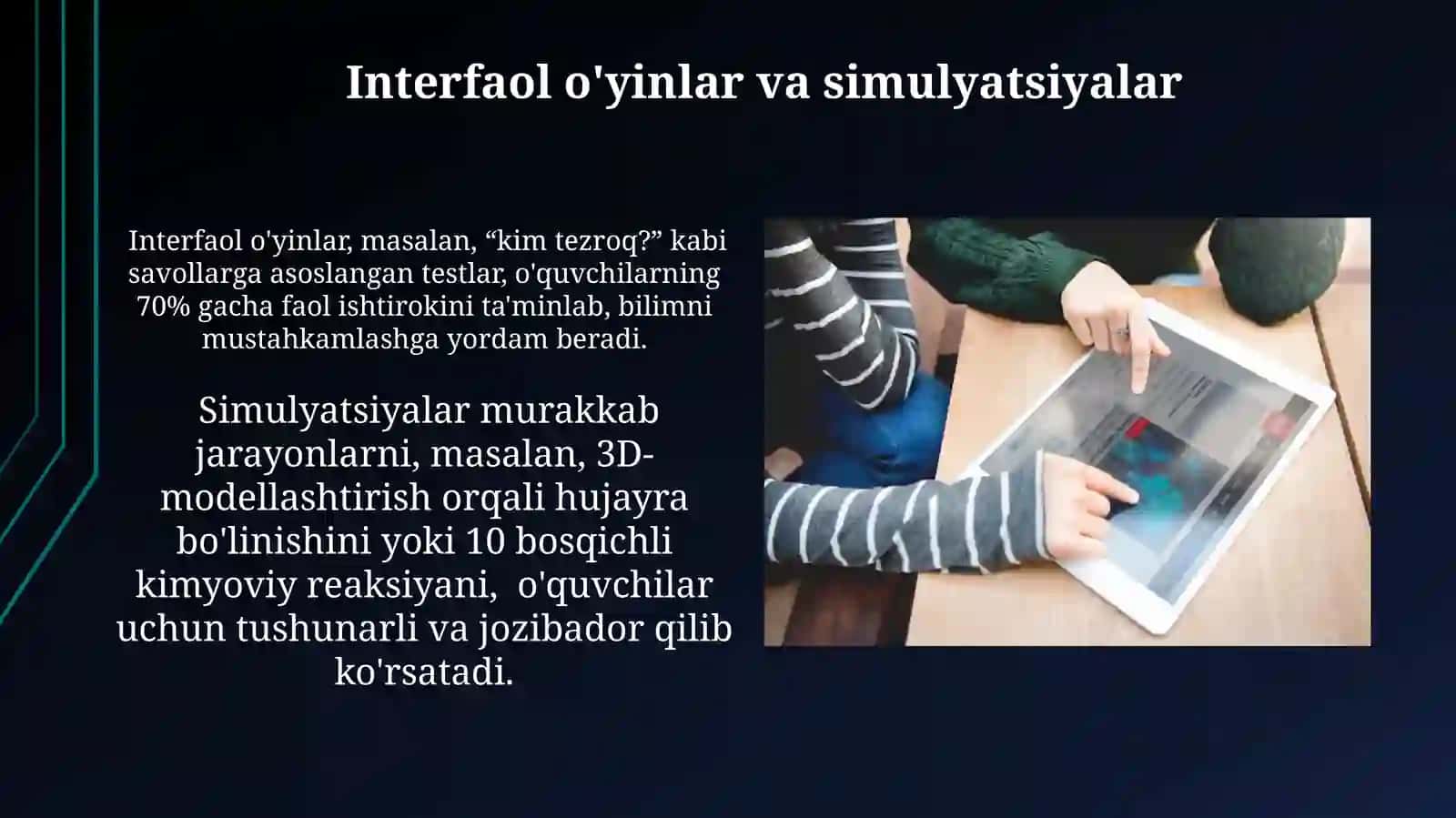 Interfaol o'yinlar va simulyatsiyalar

Interfaol o'yinlar, masalan, “kim tezroq?” kabi savollarga asoslangan testlar, o'quvchilarning 70% gacha faol ishtirokini ta'minlab, bilimni mustahkamlashga yordam beradi.

Simulyatsiyalar murakkab jarayonlarni, masalan, 3D-modellashtirish orqali hujayra bo'linishini yoki 10 bosqichli kimyoviy reaksiyani, o'quvchilar uchun tushunarli va jozibador qilib ko'rsatadi.